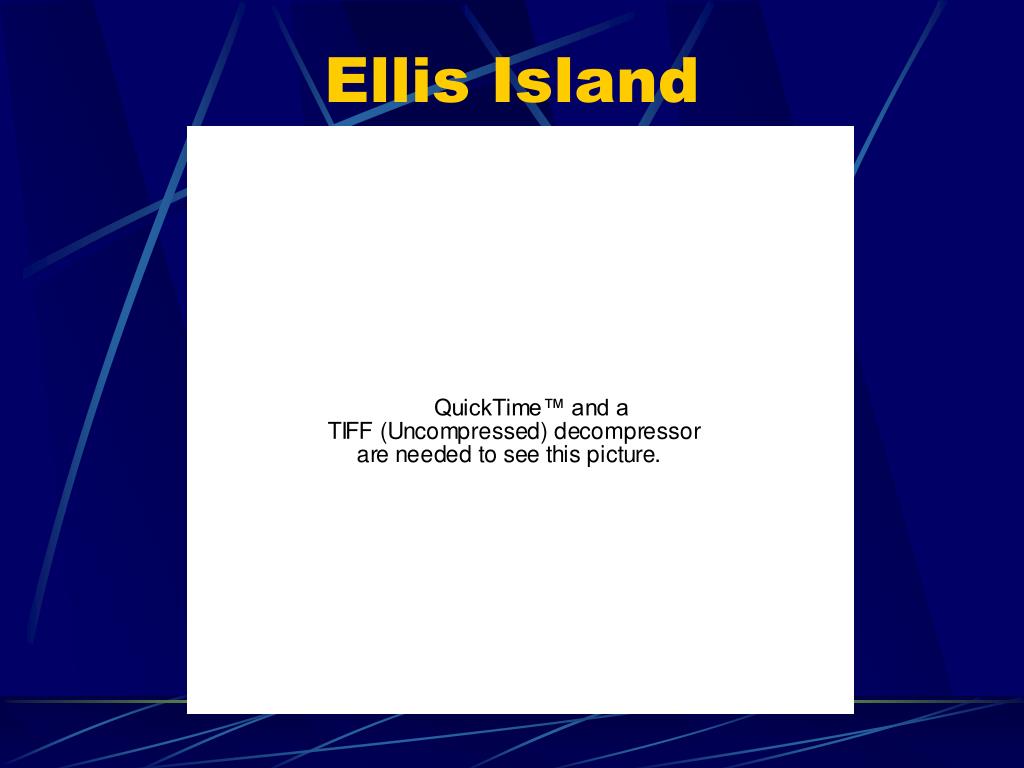 Ellis Island

QuickTime™ and a
TIFF (Uncompressed) decompressor
are needed to see this picture.